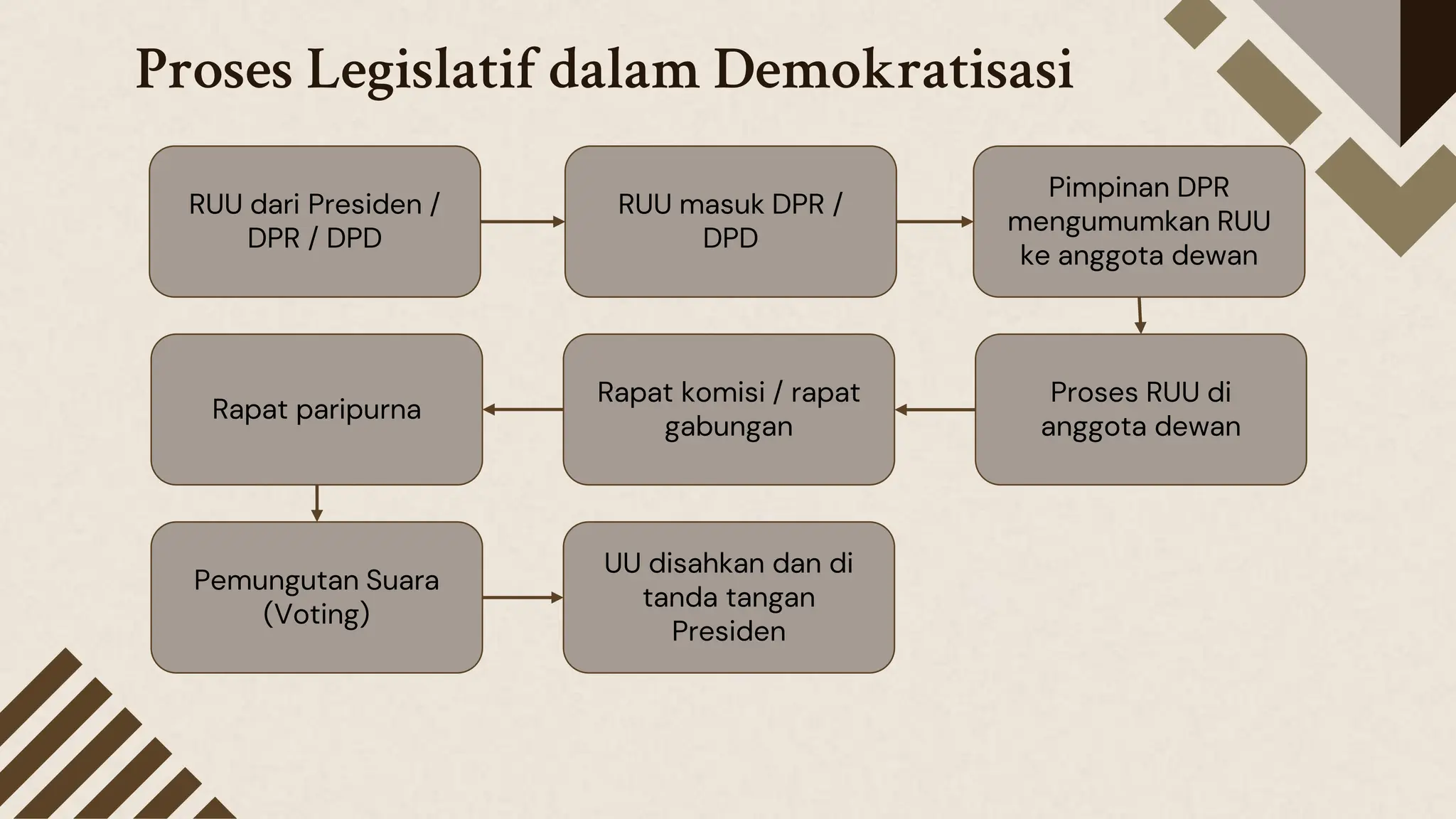 Proses Legislatif dalam Demokratisasi

RUU dari Presiden / DPR / DPD

RUU masuk DPR / DPD

Pimpinan DPR mengumumkan RUU ke anggota dewan

Proses RUU di anggota dewan

Rapat komisi / rapat gabungan

Rapat paripurna

Pemungutan Suara (Voting)

UU disahkan dan di tanda tangan Presiden